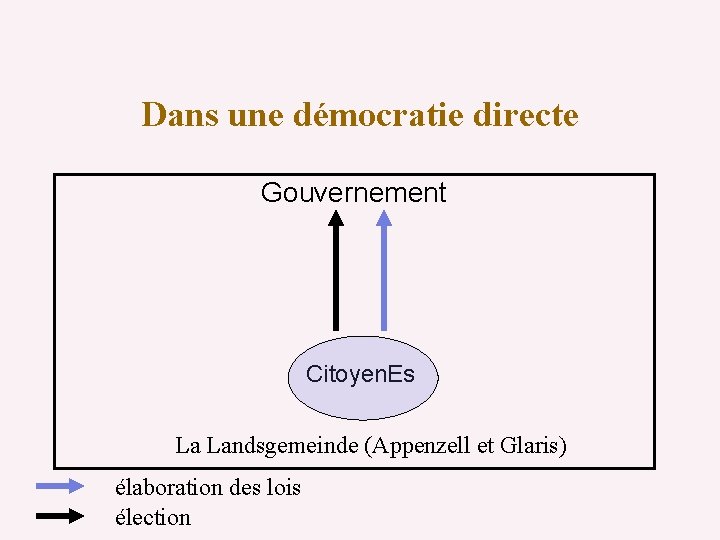 Dans une démocratie directe

Gouvernement

CitoyenEs

La Landsgemeinde (Appenzell et Glaris)

élaboration des lois
élection